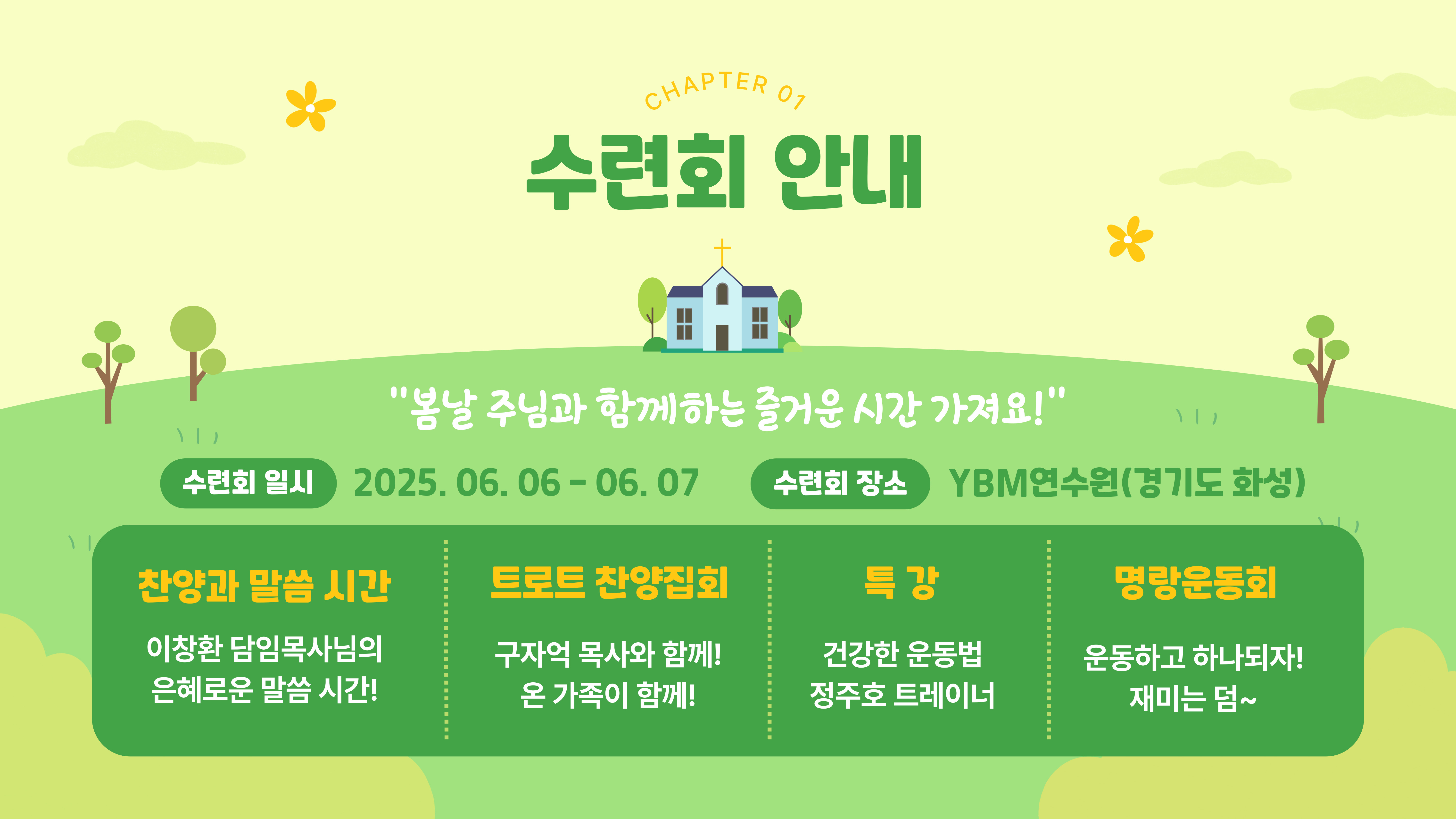 CHAPTER 01

수련회 안내

"봄날 주님과 함께하는 즐거운 시간 가져요!"

수련회 일시 2025. 06. 06 - 06. 07

수련회 장소 YBM연수원(경기도 화성)

찬양과 말씀 시간

이창환 담임목사님의 은혜로운 말씀 시간!

트로트 찬양집회

구자억 목사와 함께! 온 가족이 함께!

특 강

건강한 운동법 정주호 트레이너

명랑운동회

운동하고 하나되자! 재미는 덤~